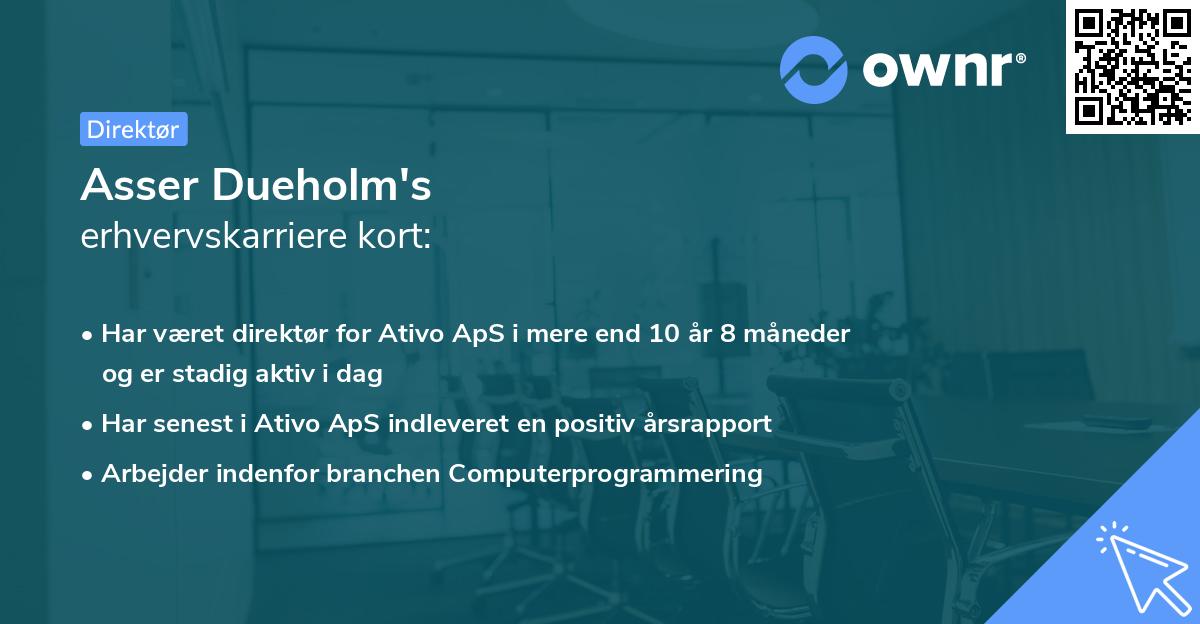 ownr®

Direktør

Asser Dueholm's
erhvervskarriere kort:

• Har været direktør for Ativo ApS i mere end 10 år 8 måneder og er stadig aktiv i dag
• Har senest i Ativo ApS indleveret en positiv årsrapport
• Arbejder indenfor branchen Computerprogrammering